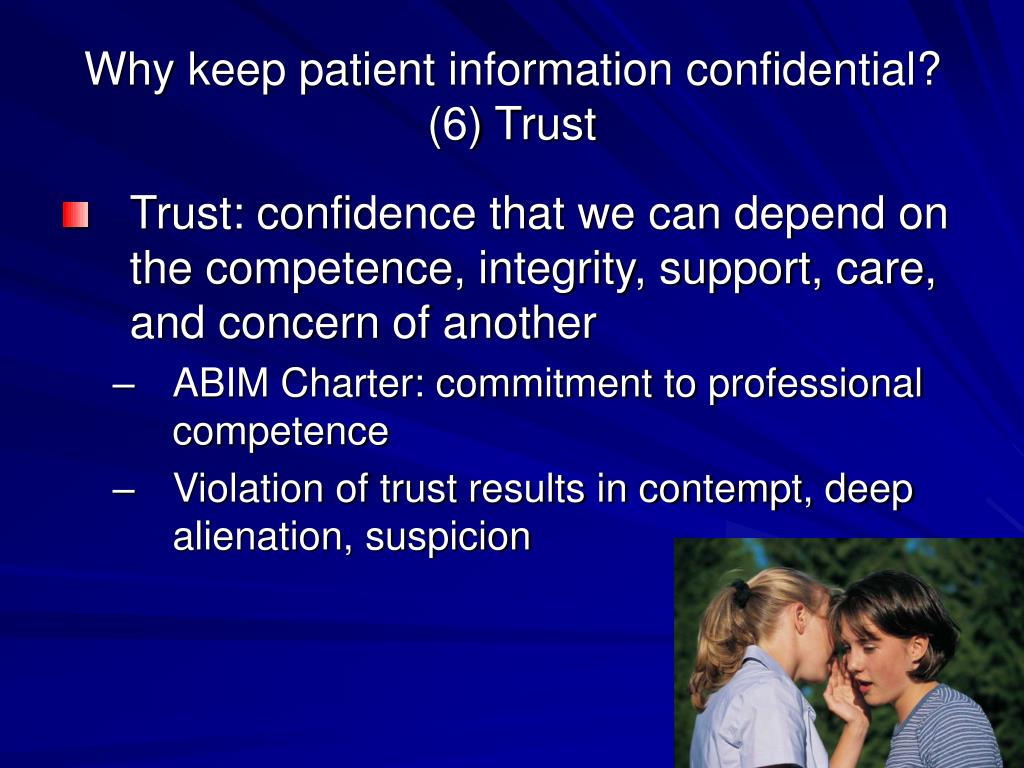 Why keep patient information confidential? (6) Trust

Trust: confidence that we can depend on the competence, integrity, support, care, and concern of another

– ABIM Charter: commitment to professional competence

– Violation of trust results in contempt, deep alienation, suspicion